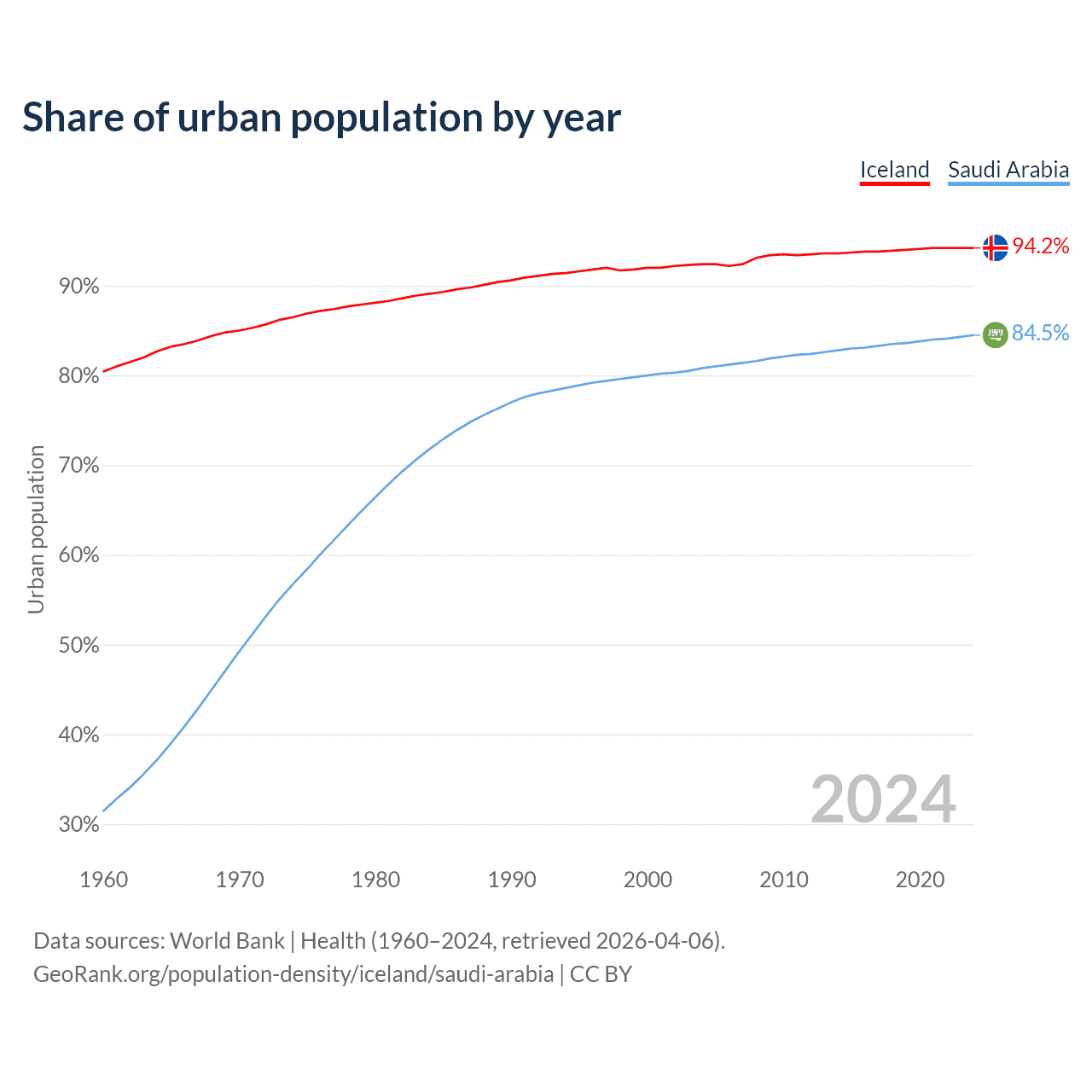 Share of urban population by year

Iceland Saudi Arabia

94.2%
84.5%

Urban population

90%
80%
70%
60%
50%
40%
30%

2024

1960 1970 1980 1990 2000 2010 2020

Data sources: World Bank | Health (1960–2024, retrieved 2026-04-06).
GeoRank.org/population-density/iceland/saudi-arabia | CC BY